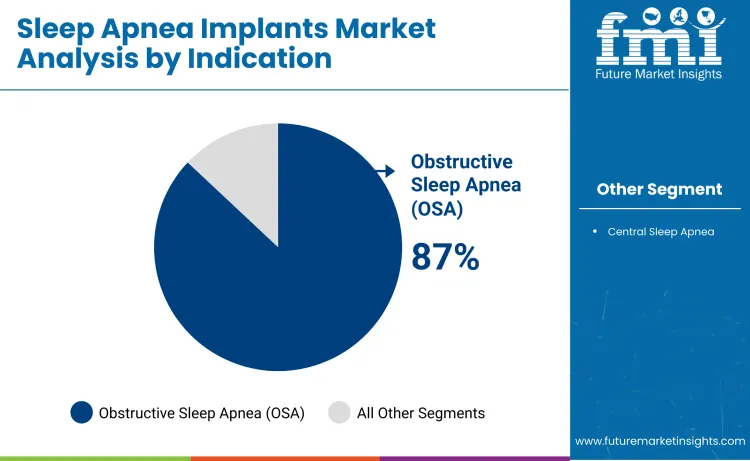 Sleep Apnea Implants Market Analysis by Indication

fmi
Future Market Insights

Obstructive Sleep Apnea (OSA)

87%

Other Segment

• Central Sleep Apnea

Obstructive Sleep Apnea (OSA)   All Other Segments

www.futuremarketinsights.com